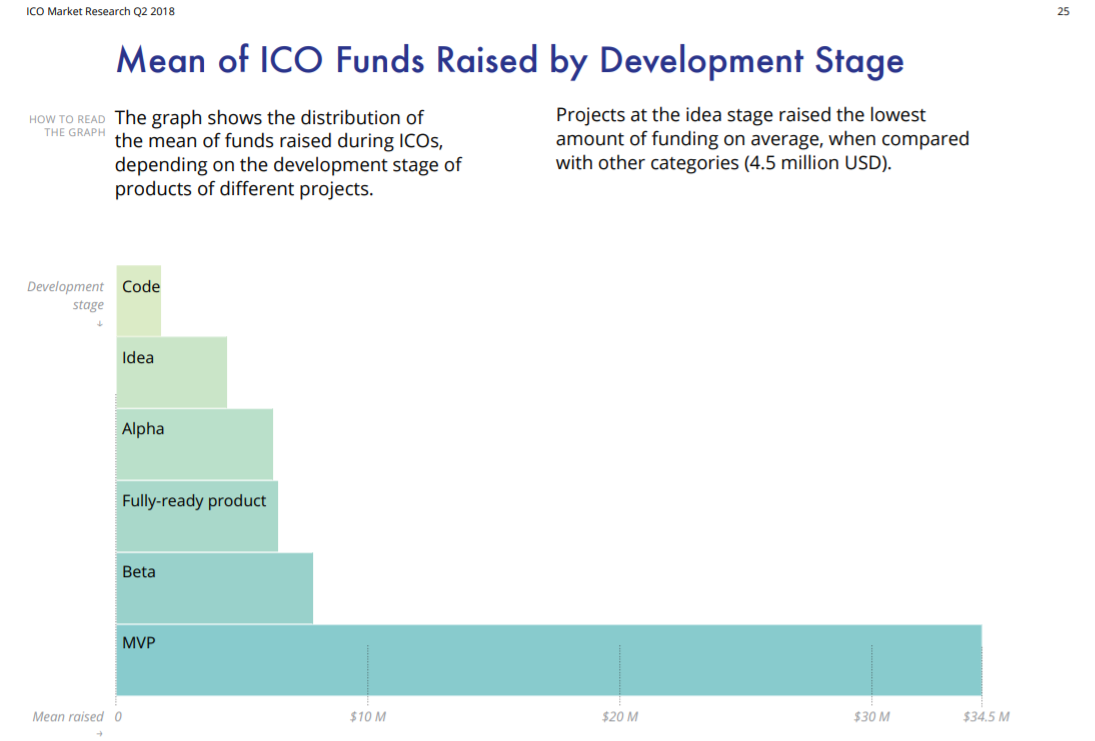 ICO Market Research Q2 2018

25

Mean of ICO Funds Raised by Development Stage

HOW TO READ THE GRAPH

The graph shows the distribution of the mean of funds raised during ICOs, depending on the development stage of products of different projects.

Projects at the idea stage raised the lowest amount of funding on average, when compared with other categories (4.5 million USD).

Development stage ↓

Code

Idea

Alpha

Fully-ready product

Beta

MVP

Mean raised →

0

$10 M

$20 M

$30 M

$34.5 M